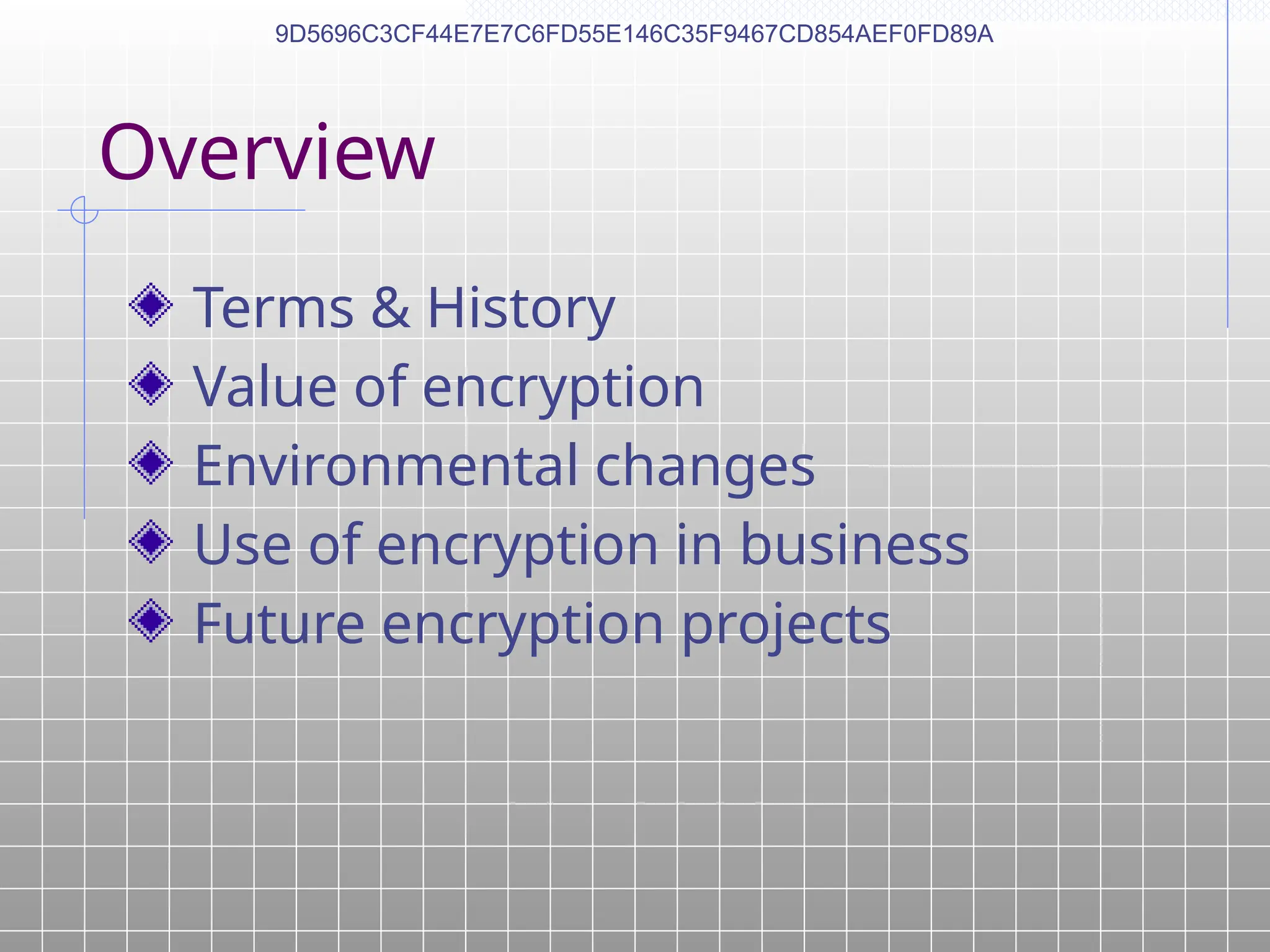 9D5696C3CF44E7E7C6FD55E146C35F9467CD854AEF0FD89A

Overview

Terms & History
Value of encryption
Environmental changes
Use of encryption in business
Future encryption projects